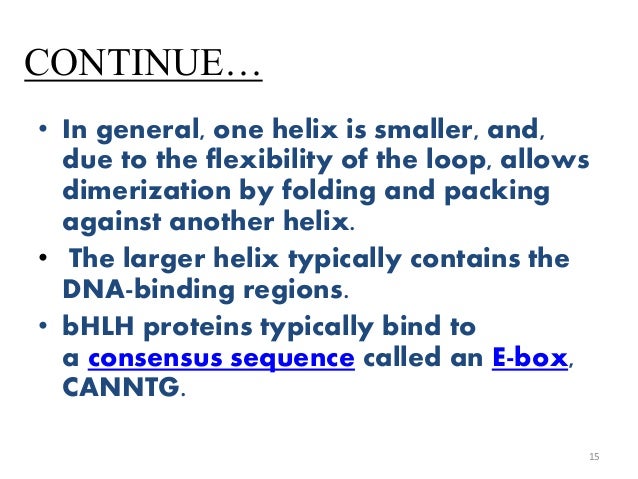 CONTINUE…

• In general, one helix is smaller, and, due to the flexibility of the loop, allows dimerization by folding and packing against another helix.

• The larger helix typically contains the DNA-binding regions.

• bHLH proteins typically bind to a consensus sequence called an E-box, CANNTG.

15